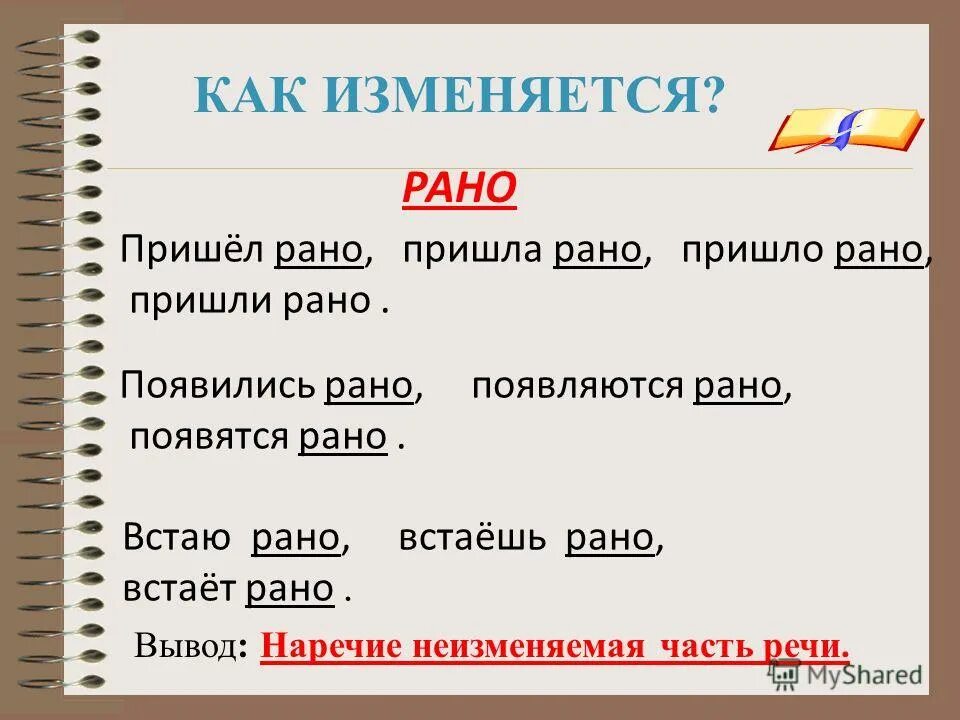 КАК ИЗМЕНЯЕТСЯ?

РАНО

Пришёл рано, пришла рано, пришло рано, пришли рано .

Появились рано, появляются рано, появятся рано .

Встаю рано, встаёшь рано, встаёт рано .

Вывод: Наречие неизменяемая часть речи.

MyShared